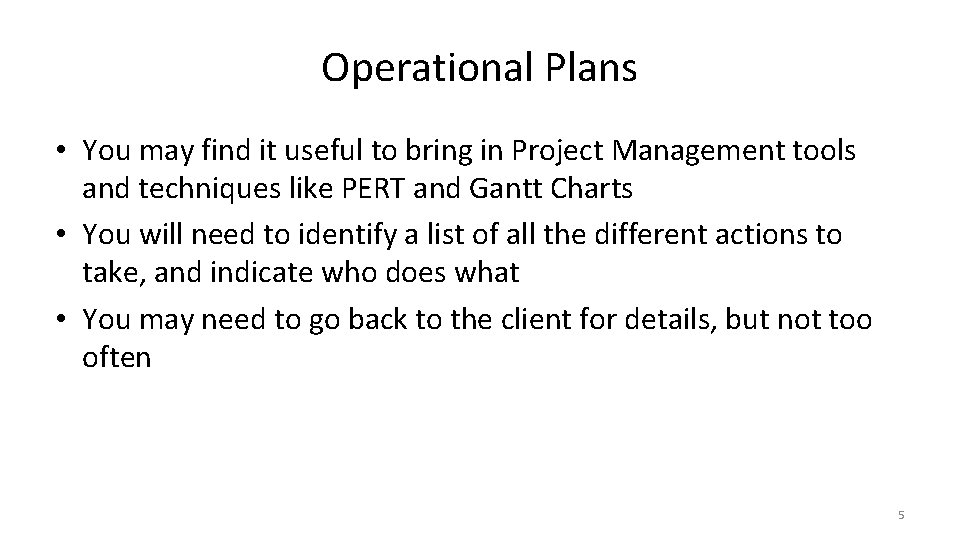 Operational Plans

• You may find it useful to bring in Project Management tools and techniques like PERT and Gantt Charts
• You will need to identify a list of all the different actions to take, and indicate who does what
• You may need to go back to the client for details, but not too often

5